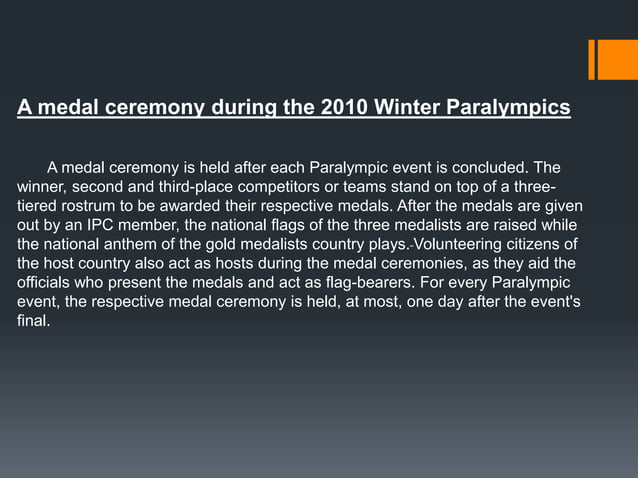 A medal ceremony during the 2010 Winter Paralympics

A medal ceremony is held after each Paralympic event is concluded. The winner, second and third-place competitors or teams stand on top of a three-tiered rostrum to be awarded their respective medals. After the medals are given out by an IPC member, the national flags of the three medalists are raised while the national anthem of the gold medalists country plays. Volunteering citizens of the host country also act as hosts during the medal ceremonies, as they aid the officials who present the medals and act as flag-bearers. For every Paralympic event, the respective medal ceremony is held, at most, one day after the event's final.